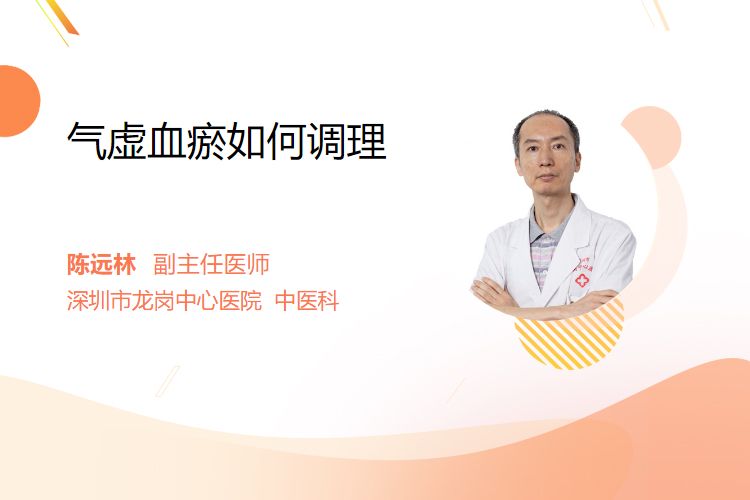 气虚血瘀如何调理

陈远林 副主任医师
深圳市龙岗中心医院 中医科